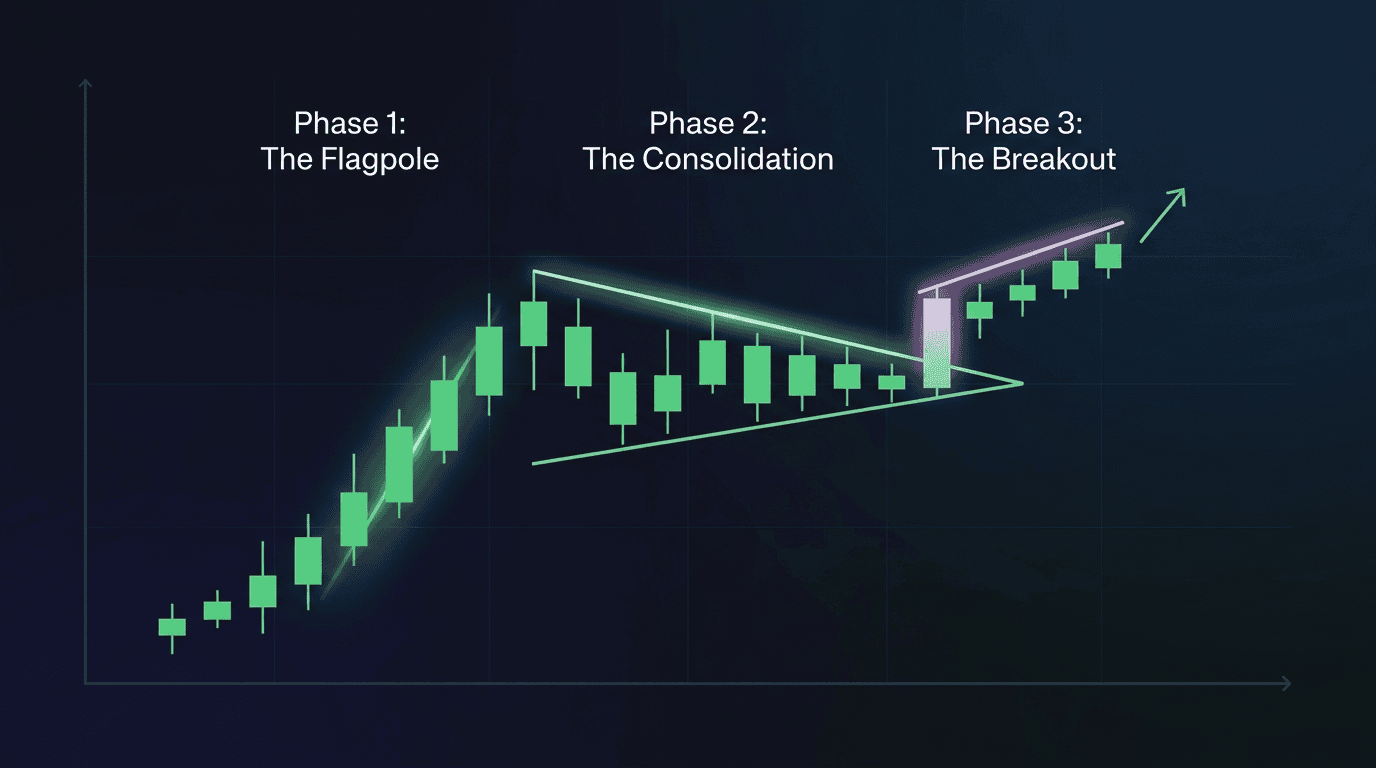 Phase 1:
The Flagpole

Phase 2:
The Consolidation

Phase 3:
The Breakout